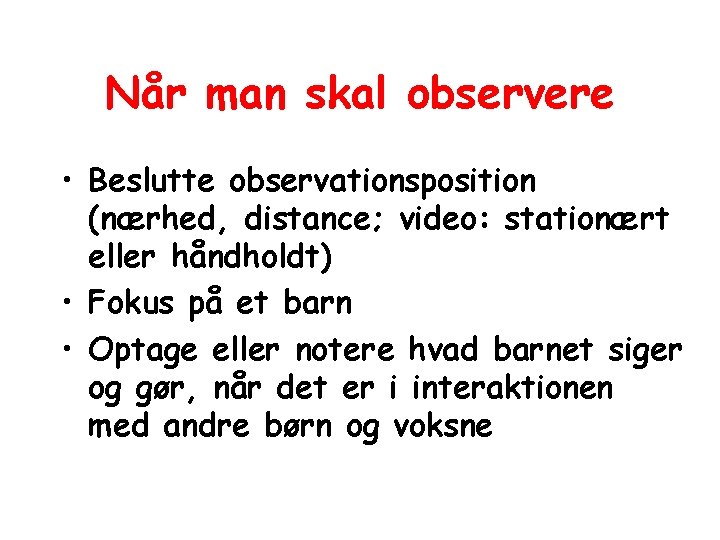 Når man skal observere

• Beslutte observationsposition (nærhed, distance; video: stationært eller håndholdt)
• Fokus på et barn
• Optage eller notere hvad barnet siger og gør, når det er i interaktionen med andre børn og voksne